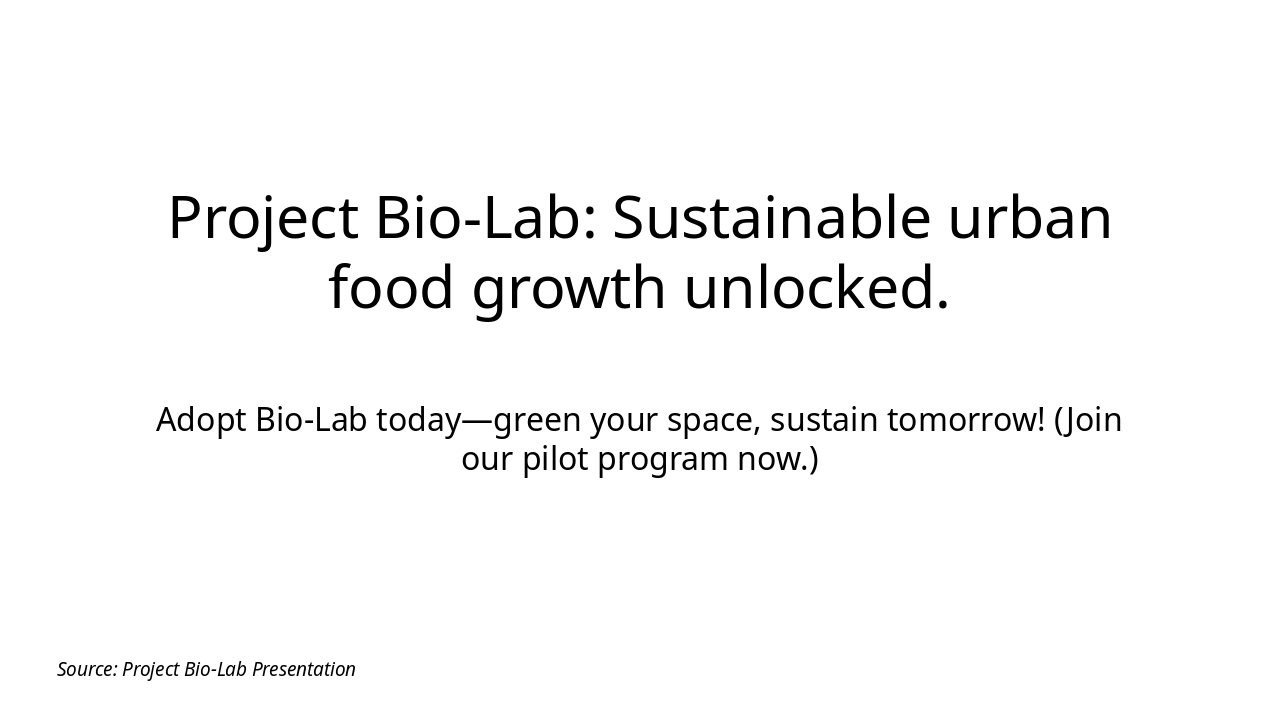 Project Bio-Lab: Sustainable urban food growth unlocked.

Adopt Bio-Lab today—green your space, sustain tomorrow! (Join our pilot program now.)

Source: Project Bio-Lab Presentation